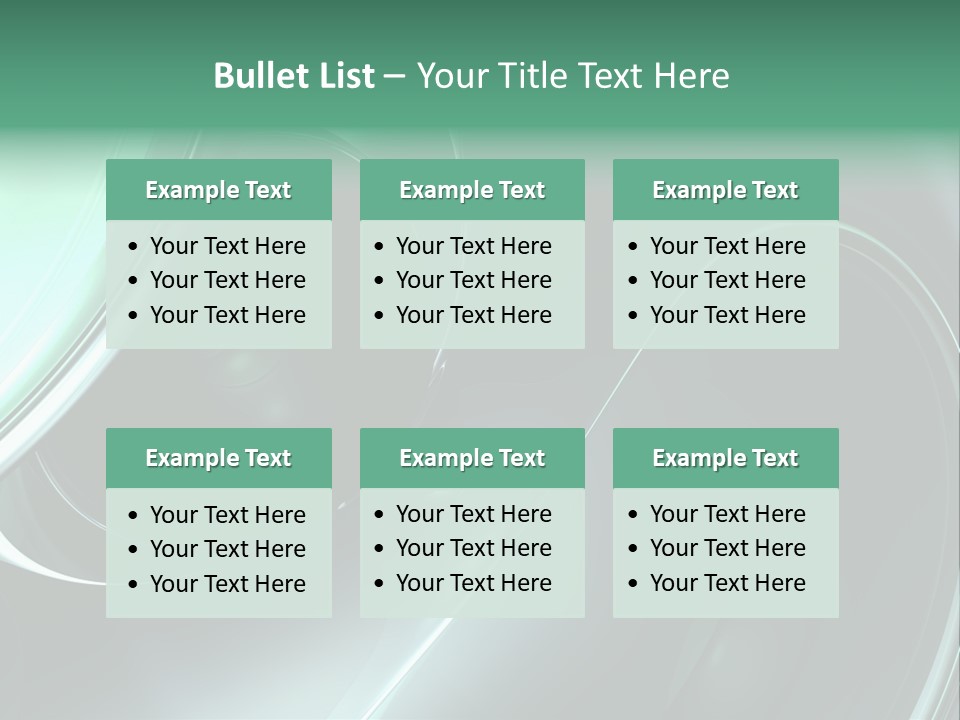 Bullet List – Your Title Text Here

Example Text
• Your Text Here
• Your Text Here
• Your Text Here

Example Text
• Your Text Here
• Your Text Here
• Your Text Here

Example Text
• Your Text Here
• Your Text Here
• Your Text Here

Example Text
• Your Text Here
• Your Text Here
• Your Text Here

Example Text
• Your Text Here
• Your Text Here
• Your Text Here

Example Text
• Your Text Here
• Your Text Here
• Your Text Here